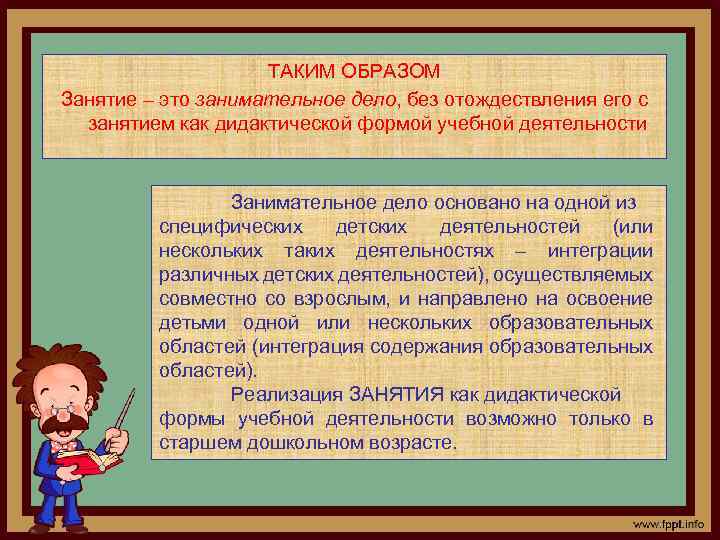 ТАКИМ ОБРАЗОМ
Занятие – это занимательное дело, без отождествления его с занятием как дидактической формой учебной деятельности

Занимательное дело основано на одной из специфических детских деятельностей (или нескольких таких деятельностях – интеграции различных детских деятельностей), осуществляемых совместно со взрослым, и направлено на освоение детьми одной или нескольких образовательных областей (интеграция содержания образовательных областей).

Реализация ЗАНЯТИЯ как дидактической формы учебной деятельности возможно только в старшем дошкольном возрасте.

www.fppt.info